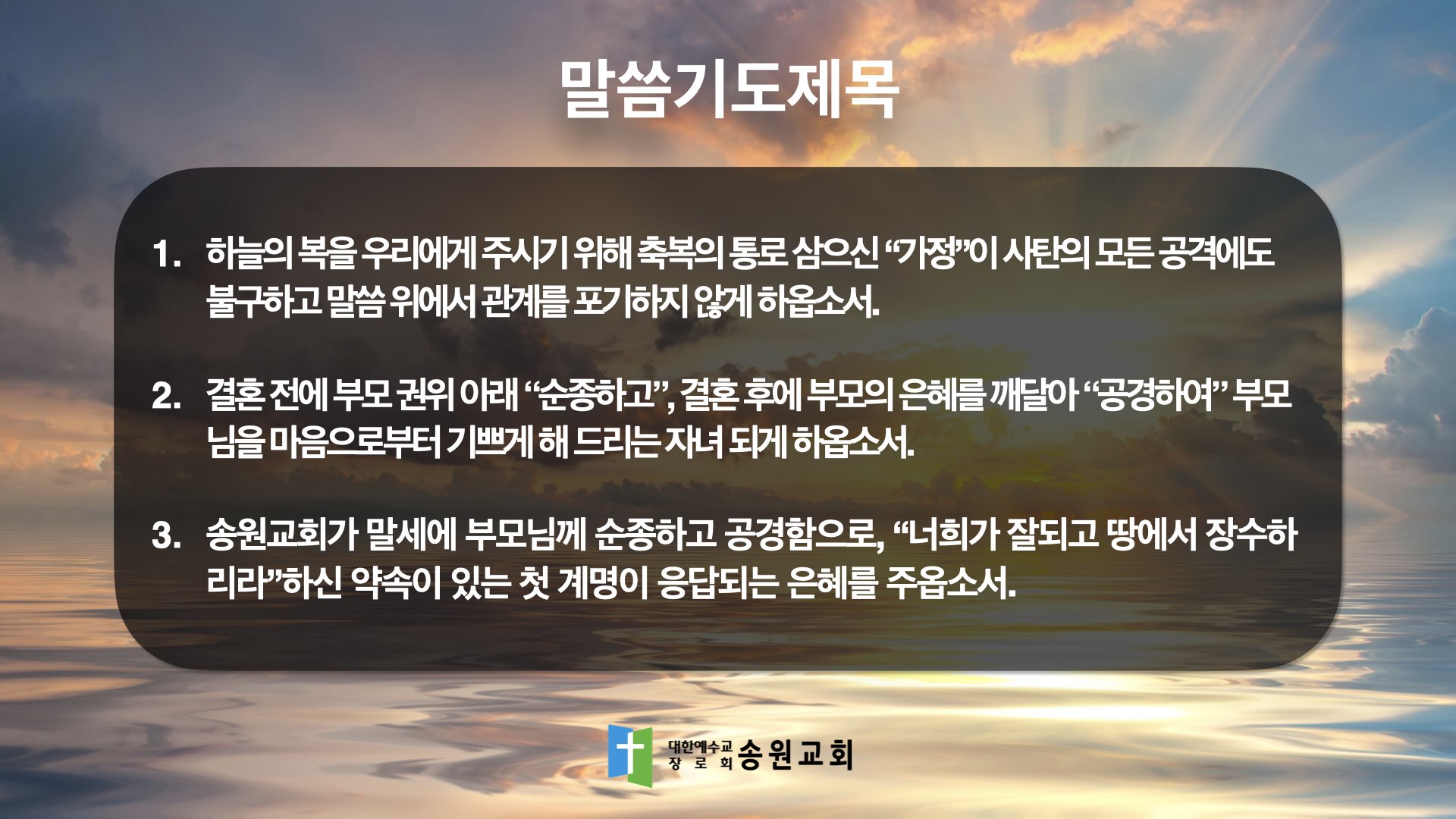 말씀기도제목

1. 하늘의 복을 우리에게 주시기 위해 축복의 통로 삼으신 “가정”이 사탄의 모든 공격에도 불구하고 말씀 위에서 관계를 포기하지 않게 하옵소서.

2. 결혼 전에 부모 권위 아래 “순종하고”, 결혼 후에 부모의 은혜를 깨달아 “공경하여” 부모님을 마음으로부터 기쁘게 해 드리는 자녀 되게 하옵소서.

3. 송원교회가 말세에 부모님께 순종하고 공경함으로, “너희가 잘되고 땅에서 장수하리라”하신 약속이 있는 첫 계명이 응답되는 은혜를 주옵소서.

대한예수교 장로회 송원교회